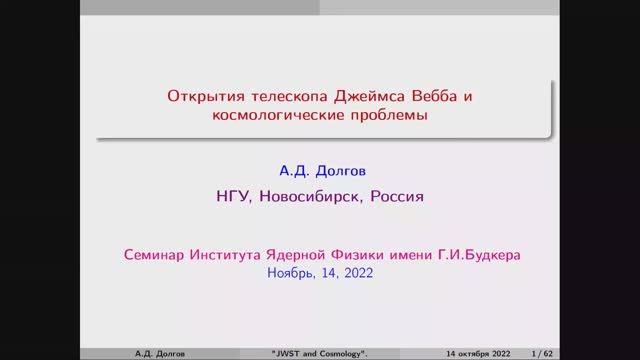 Открытия телескопа Джеймса Вебба и космологические проблемы

А.Д. Долгов

НГУ, Новосибирск, Россия

Семинар Института Ядерной Физики имени Г.И.Будкера
Ноябрь, 14, 2022

А.Д. Долгов "JWST and Cosmology". 14 октября 2022 1 / 62